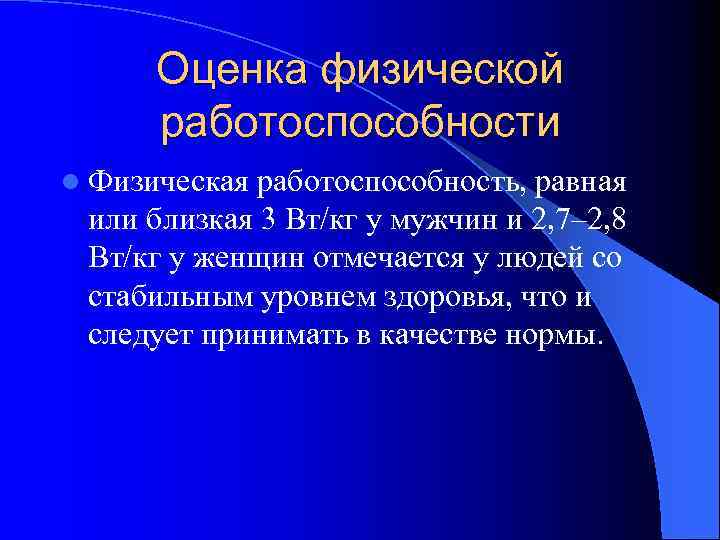 Оценка физической работоспособности

Физическая работоспособность, равная или близкая 3 Вт/кг у мужчин и 2,7–2,8 Вт/кг у женщин отмечается у людей со стабильным уровнем здоровья, что и следует принимать в качестве нормы.